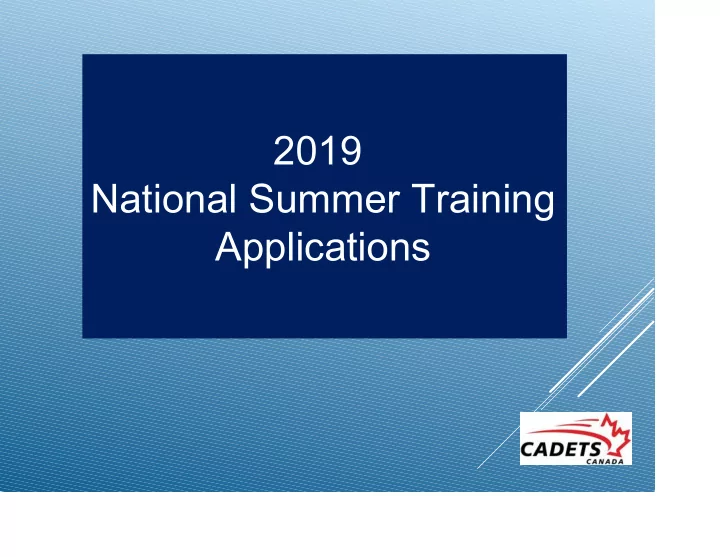 2019
National Summer Training Applications

CADETS
CANADA